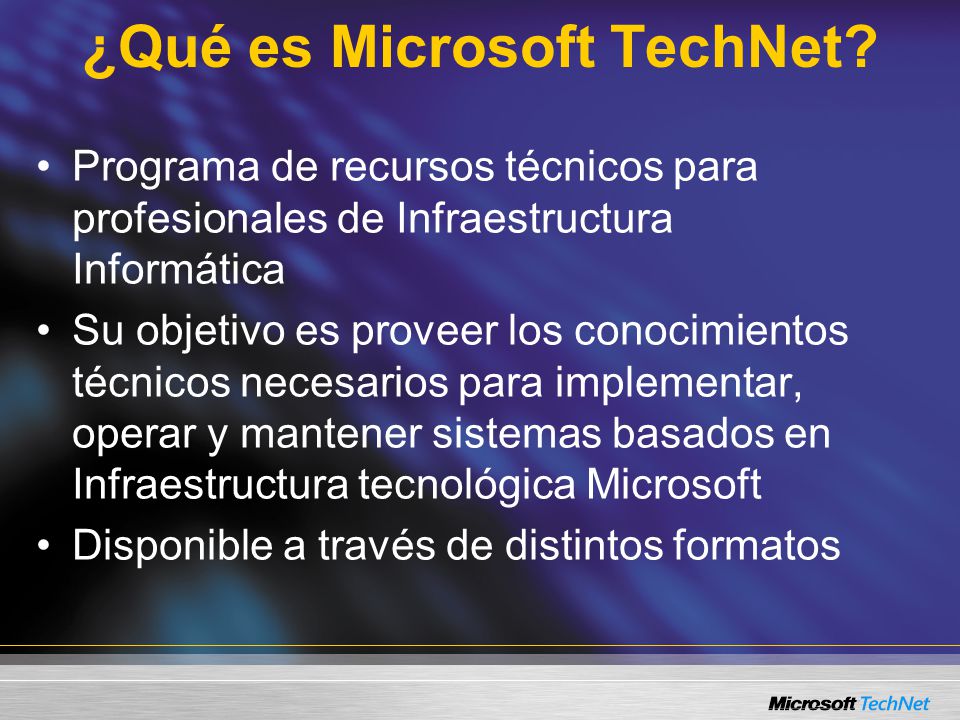 ¿Qué es Microsoft TechNet?

• Programa de recursos técnicos para profesionales de Infraestructura Informática
• Su objetivo es proveer los conocimientos técnicos necesarios para implementar, operar y mantener sistemas basados en Infraestructura tecnológica Microsoft
• Disponible a través de distintos formatos

Microsoft TechNet